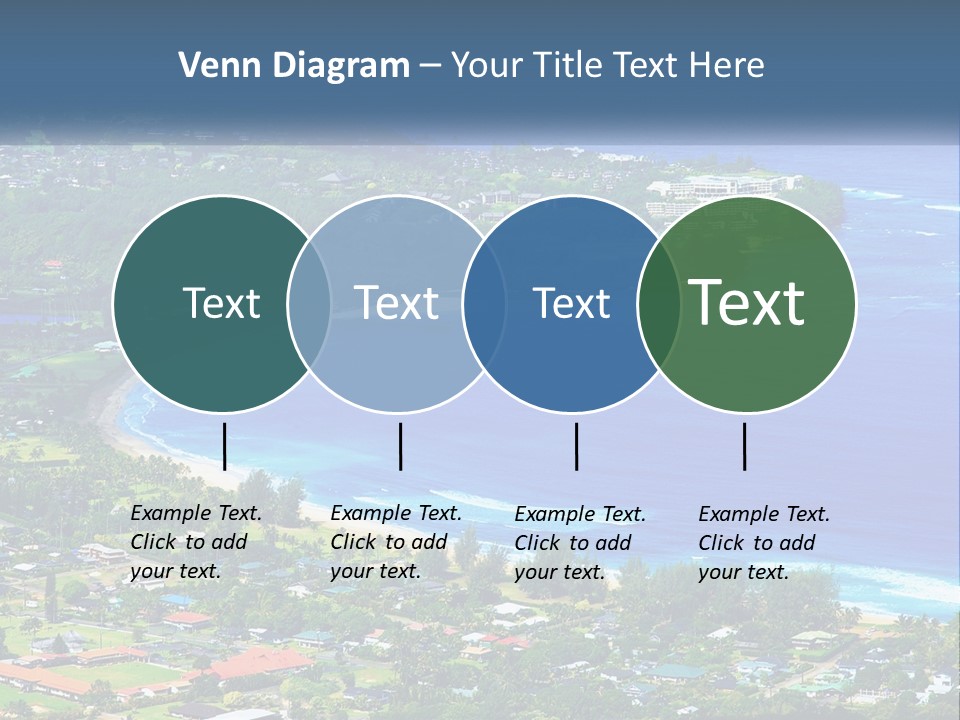 Venn Diagram – Your Title Text Here

Text

Text

Text

Text

Example Text. Click to add your text.

Example Text. Click to add your text.

Example Text. Click to add your text.

Example Text. Click to add your text.